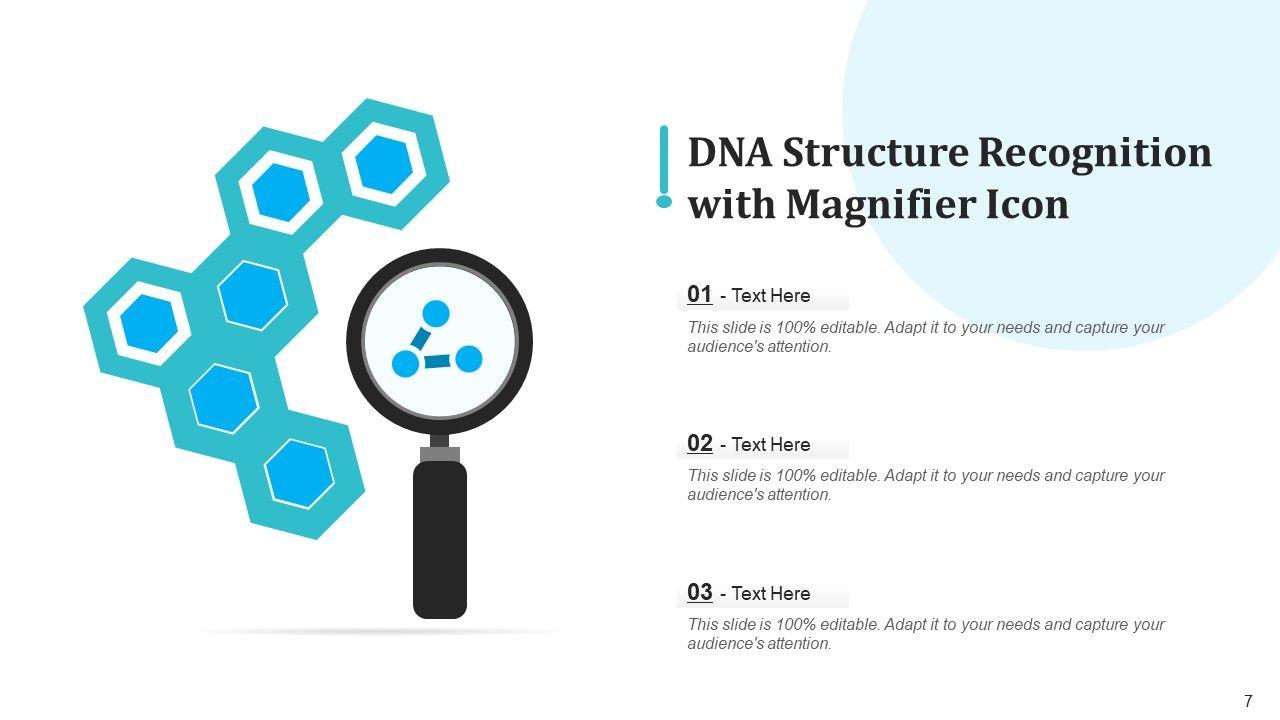 DNA Structure Recognition with Magnifier Icon

01 - Text Here
This slide is 100% editable. Adapt it to your needs and capture your audience's attention.

02 - Text Here
This slide is 100% editable. Adapt it to your needs and capture your audience's attention.

03 - Text Here
This slide is 100% editable. Adapt it to your needs and capture your audience's attention.

7